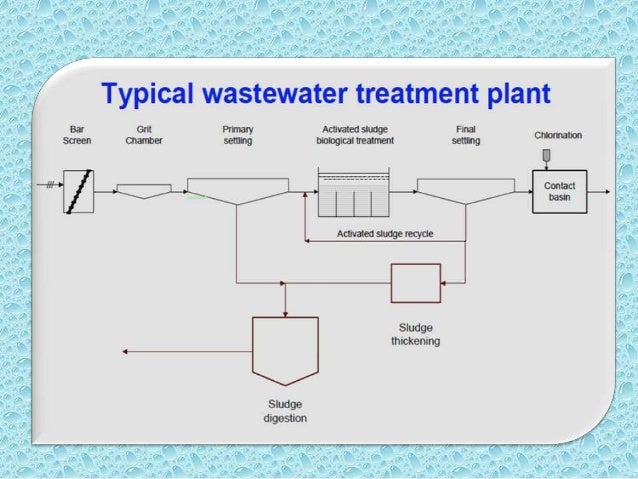 Typical wastewater treatment plant

Bar Screen

Grit Chamber

Primary settling

Activated sludge biological treatment

Final settling

Chlorination

Contact basin

Activated sludge recycle

Sludge thickening

Sludge digestion